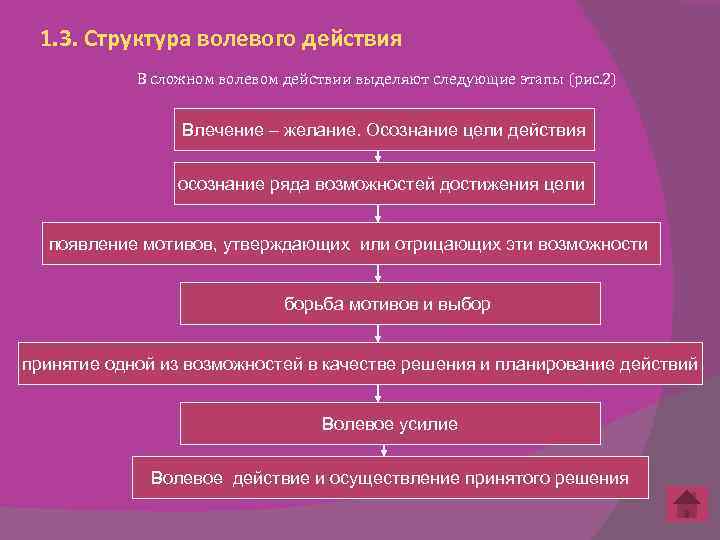 1.3. Структура волевого действия

В сложном волевом действии выделяют следующие этапы (рис.2)

Влечение – желание. Осознание цели действия

осознание ряда возможностей достижения цели

появление мотивов, утверждающих или отрицающих эти возможности

борьба мотивов и выбор

принятие одной из возможностей в качестве решения и планирование действий

Волевое усилие

Волевое действие и осуществление принятого решения